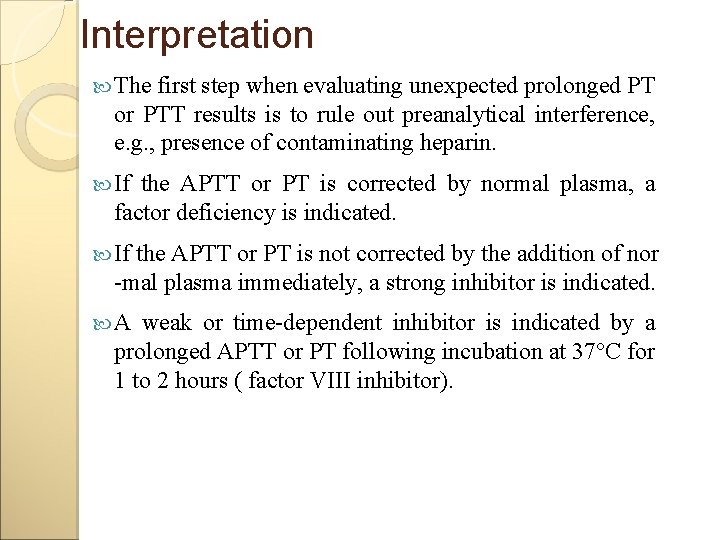 Interpretation

The first step when evaluating unexpected prolonged PT or PTT results is to rule out preanalytical interference, e.g., presence of contaminating heparin.

If the APTT or PT is corrected by normal plasma, a factor deficiency is indicated.

If the APTT or PT is not corrected by the addition of nor -mal plasma immediately, a strong inhibitor is indicated.

A weak or time-dependent inhibitor is indicated by a prolonged APTT or PT following incubation at 37°C for 1 to 2 hours ( factor VIII inhibitor).